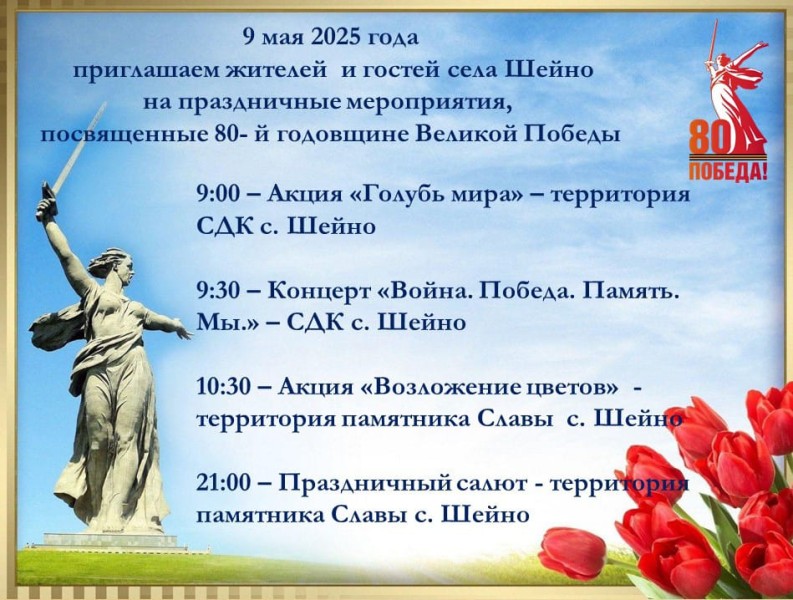 9 мая 2025 года
приглашаем жителей и гостей села Шейно
на праздничные мероприятия,
посвященные 80- й годовщине Великой Победы

80
ПОБЕДА!

9:00 – Акция «Голубь мира» – территория СДК с. Шейно

9:30 – Концерт «Война. Победа. Память. Мы.» – СДК с. Шейно

10:30 – Акция «Возложение цветов» - территория памятника Славы с. Шейно

21:00 – Праздничный салют - территория памятника Славы с. Шейно